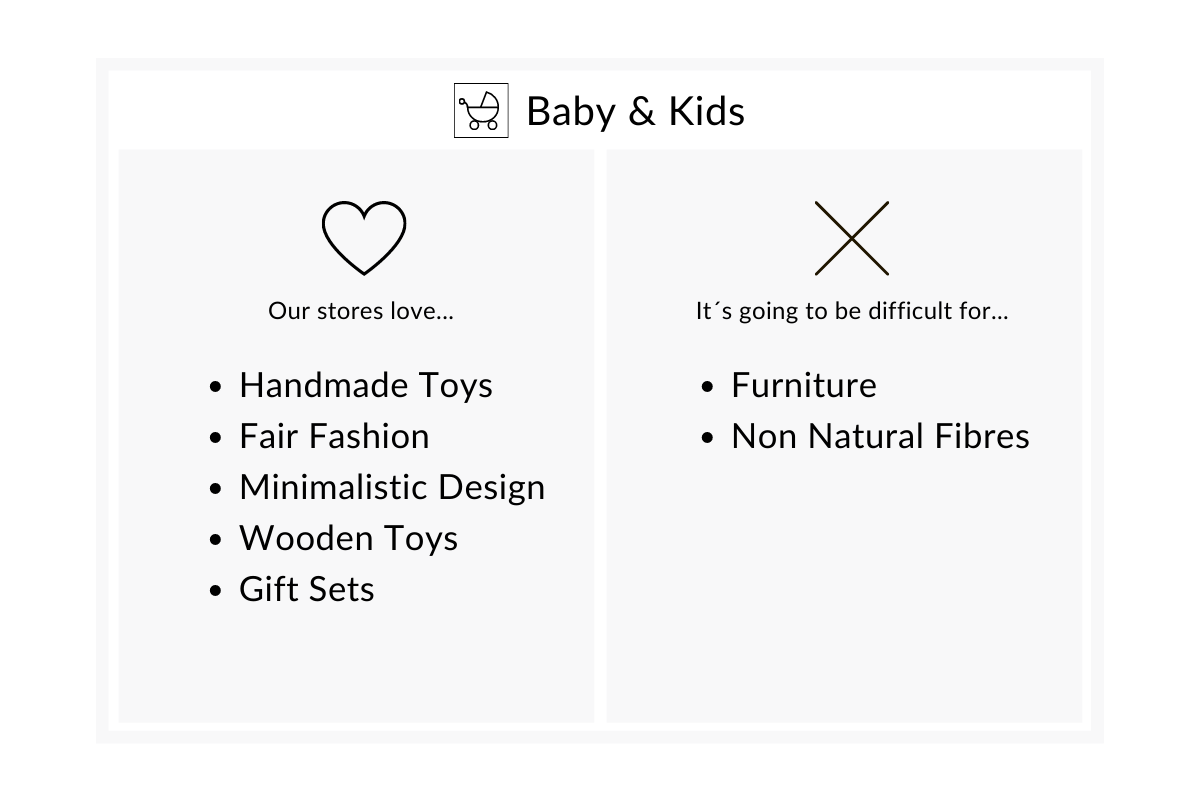 Baby & Kids

Our stores love...

- Handmade Toys
- Fair Fashion
- Minimalistic Design
- Wooden Toys
- Gift Sets

It´s going to be difficult for...

- Furniture
- Non Natural Fibres